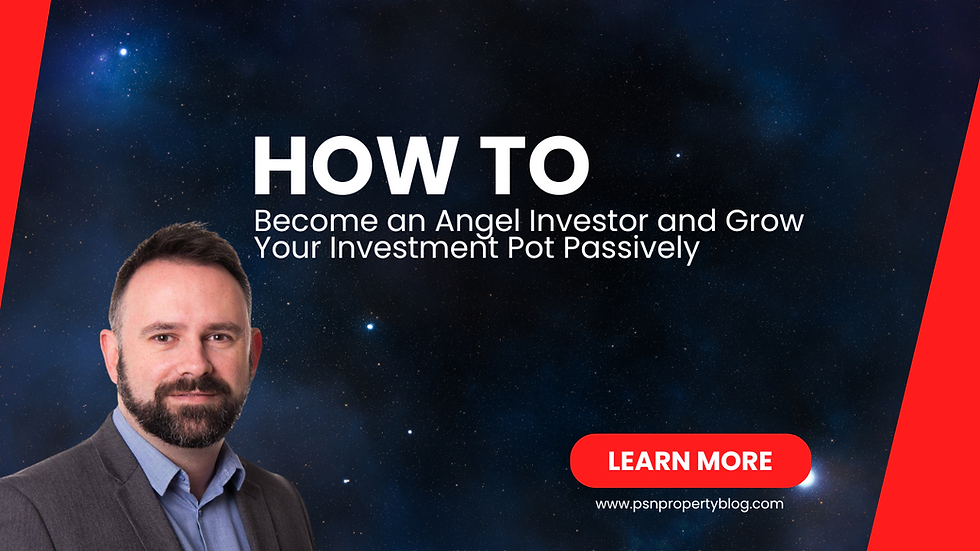 HOW TO

Become an Angel Investor and Grow Your Investment Pot Passively

LEARN MORE

www.psnpropertyblog.com